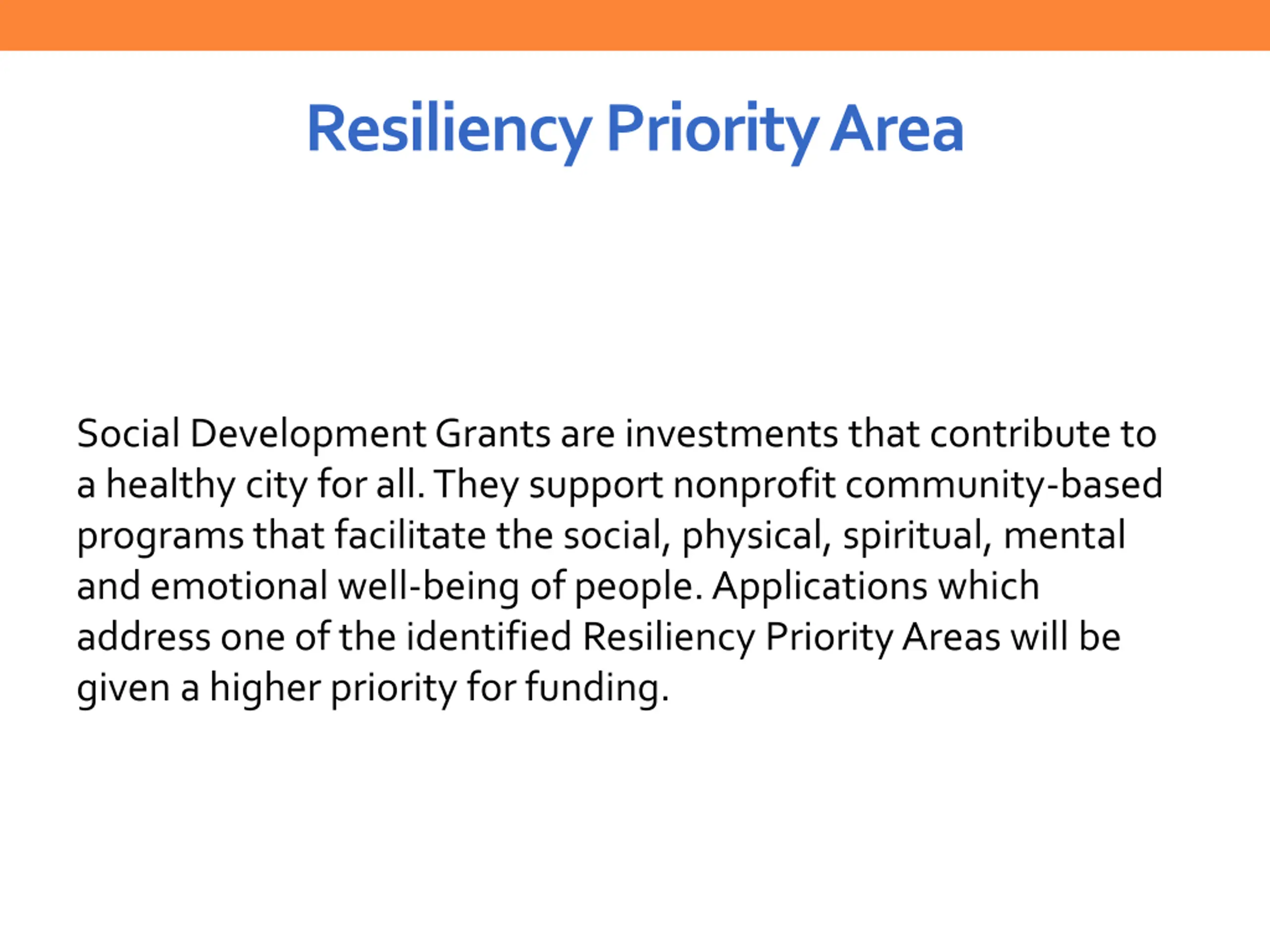 Resiliency Priority Area

Social Development Grants are investments that contribute to a healthy city for all. They support nonprofit community-based programs that facilitate the social, physical, spiritual, mental and emotional well-being of people. Applications which address one of the identified Resiliency Priority Areas will be given a higher priority for funding.